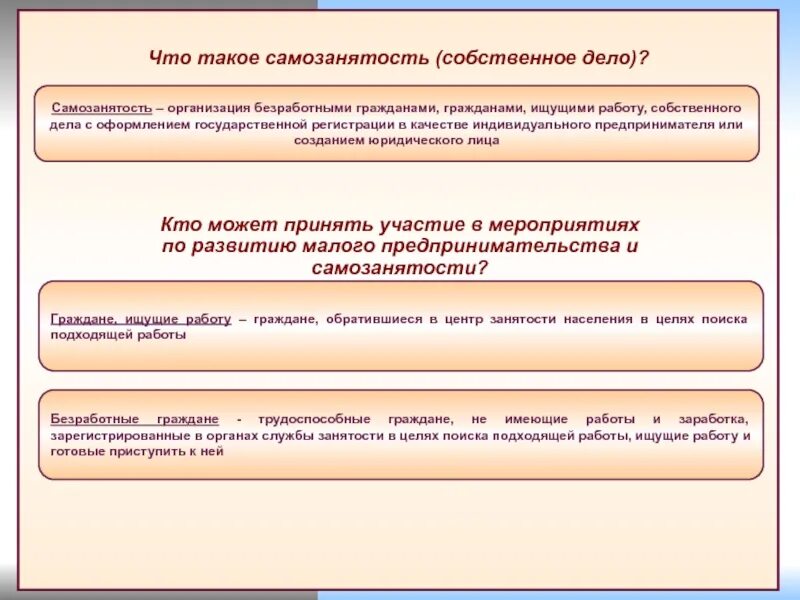 Что такое самозанятость (собственное дело)?

Самозанятость – организация безработными гражданами, гражданами, ищущими работу, собственного дела с оформлением государственной регистрации в качестве индивидуального предпринимателя или созданием юридического лица

Кто может принять участие в мероприятиях по развитию малого предпринимательства и самозанятости?

Граждане, ищущие работу – граждане, обратившиеся в центр занятости населения в целях поиска подходящей работы

Безработные граждане - трудоспособные граждане, не имеющие работы и заработка, зарегистрированные в органах службы занятости в целях поиска подходящей работы, ищущие работу и готовые приступить к ней